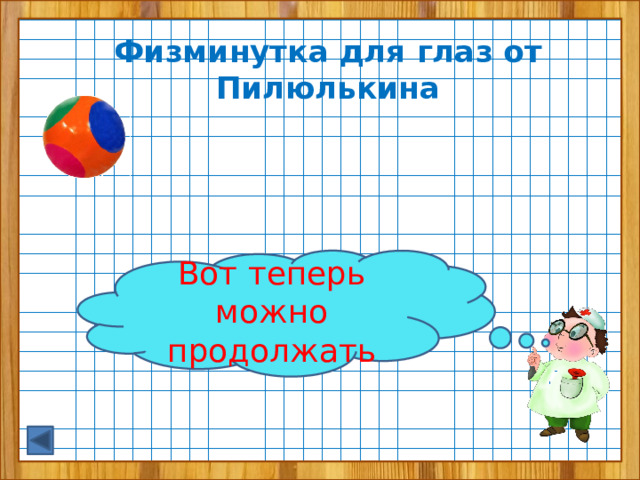 Физминутка для глаз от Пилюлькина

Вот теперь можно продолжать